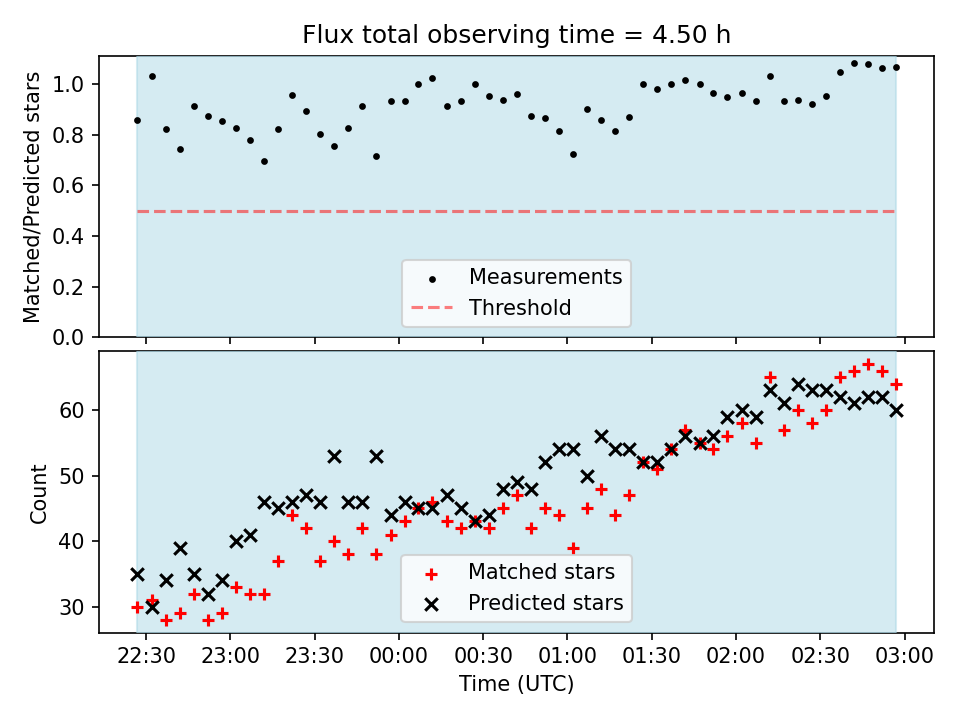 Flux total observing time = 4.50 h

Matched/Predicted stars

1.0
0.8
0.6
0.4
0.2
0.0

Measurements
Threshold

Count

60
50
40
30

Matched stars
Predicted stars

22:30 23:00 23:30 00:00 00:30 01:00 01:30 02:00 02:30 03:00

Time (UTC)